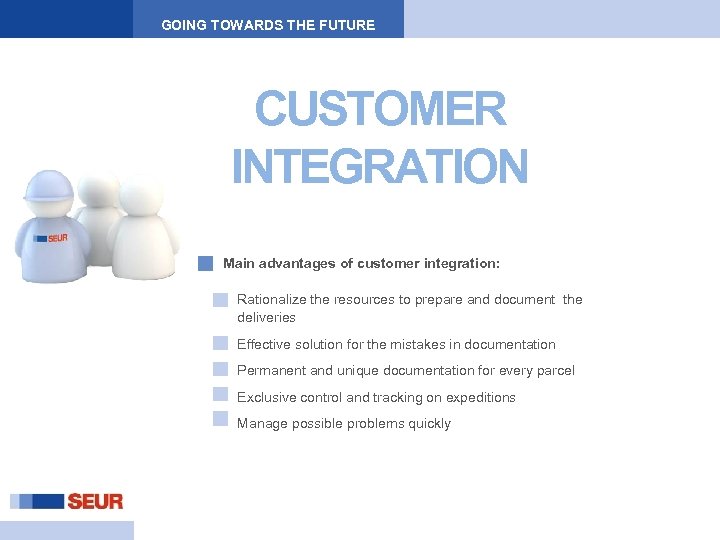 GOING TOWARDS THE FUTURE

CUSTOMER INTEGRATION

SEUR

Main advantages of customer integration:

Rationalize the resources to prepare and document the deliveries

Effective solution for the mistakes in documentation

Permanent and unique documentation for every parcel

Exclusive control and tracking on expeditions

Manage possible problems quickly

SEUR